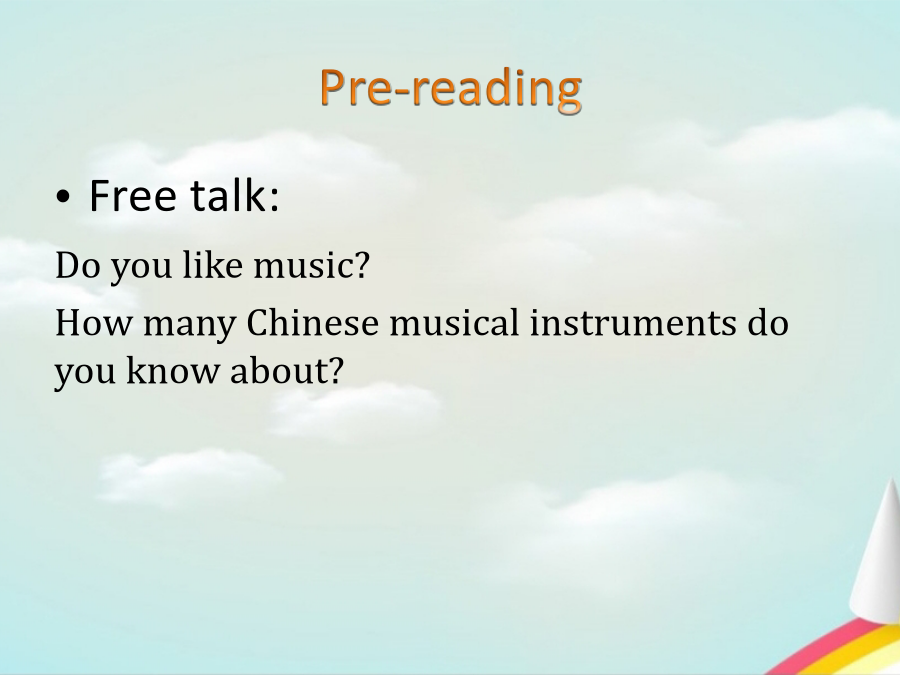 Pre-reading

• Free talk:

Do you like music?

How many Chinese musical instruments do you know about?